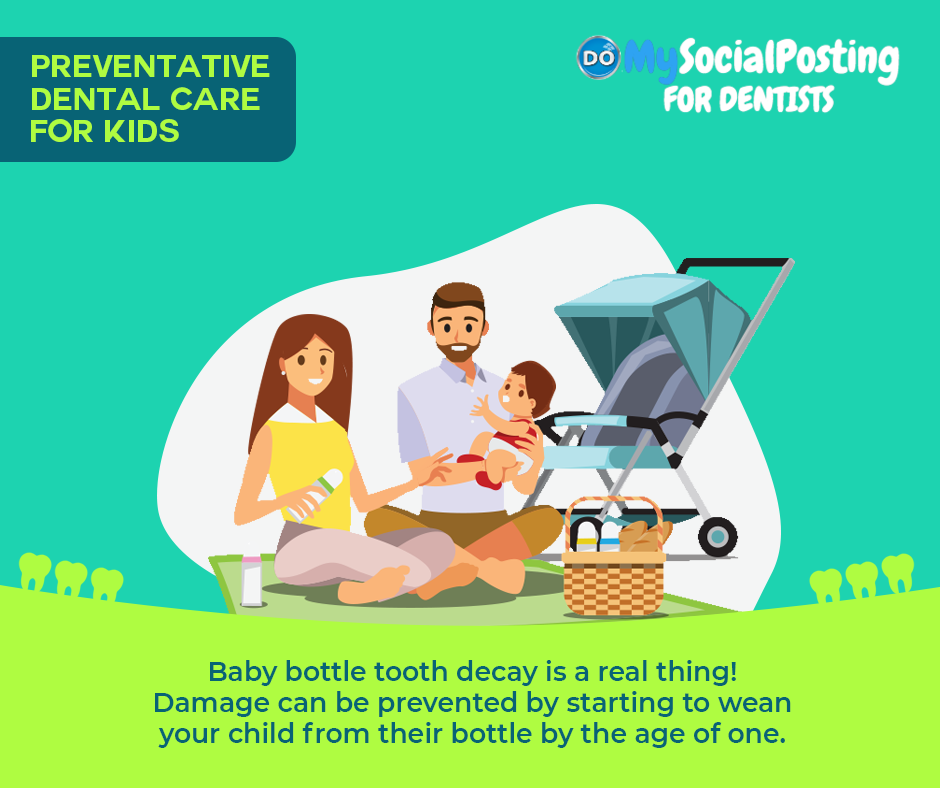 PREVENTATIVE DENTAL CARE FOR KIDS

DO MySocialPosting FOR DENTISTS

Baby bottle tooth decay is a real thing! Damage can be prevented by starting to wean your child from their bottle by the age of one.